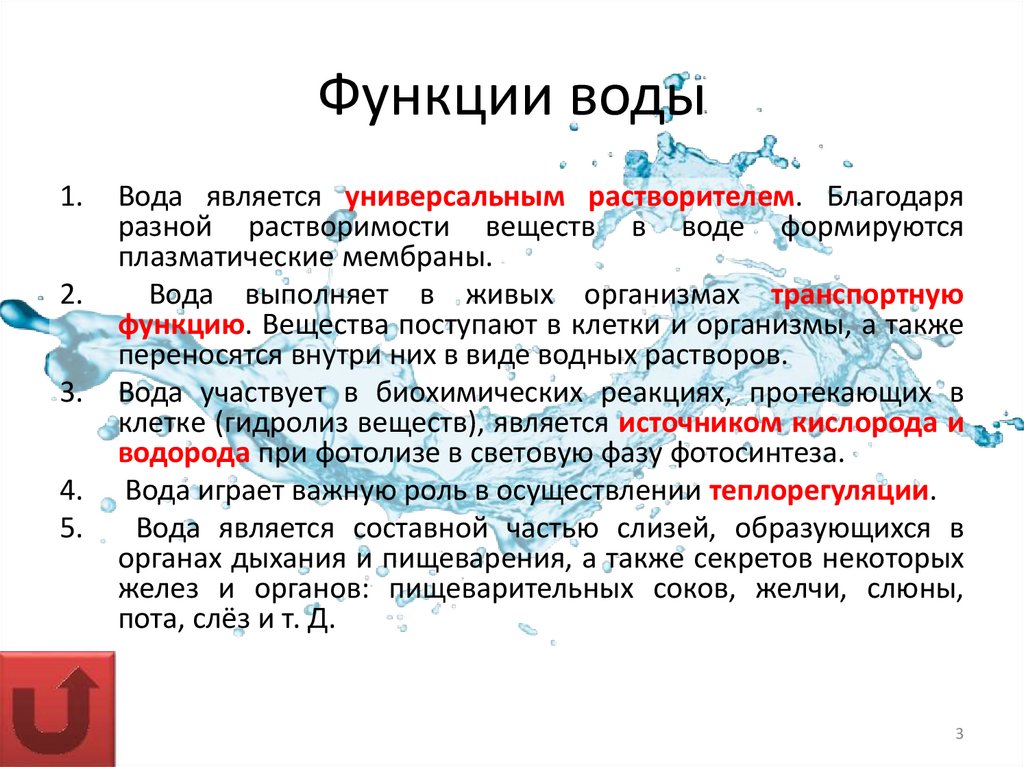 Функции воды

1. Вода является универсальным растворителем. Благодаря разной растворимости веществ в воде формируются плазматические мембраны.
2. Вода выполняет в живых организмах транспортную функцию. Вещества поступают в клетки и организмы, а также переносятся внутри них в виде водных растворов.
3. Вода участвует в биохимических реакциях, протекающих в клетке (гидролиз веществ), является источником кислорода и водорода при фотолизе в световую фазу фотосинтеза.
4. Вода играет важную роль в осуществлении теплорегуляции.
5. Вода является составной частью слизей, образующихся в органах дыхания и пищеварения, а также секретов некоторых желез и органов: пищеварительных соков, желчи, слюны, пота, слёз и т. Д.

3